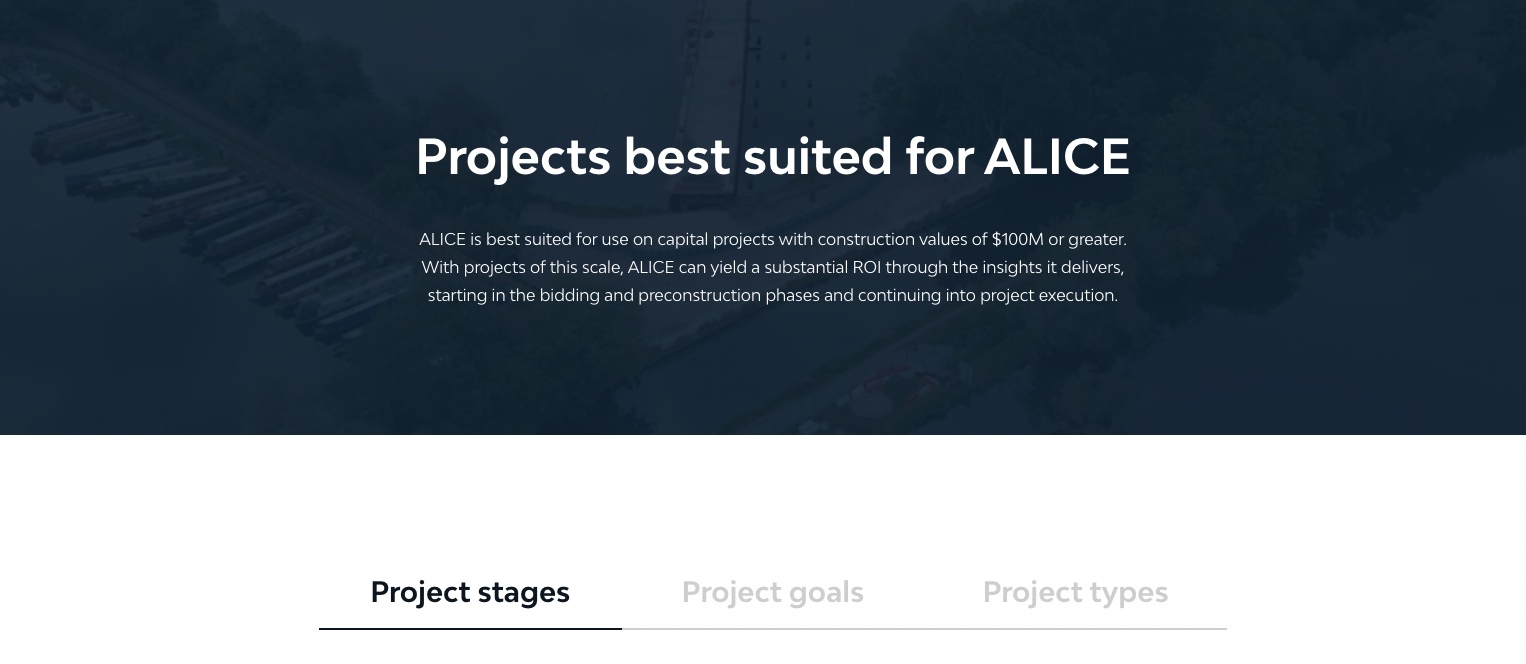 Projects best suited for ALICE

ALICE is best suited for use on capital projects with construction values of \$100M or greater. With projects of this scale, ALICE can yield a substantial ROI through the insights it delivers, starting in the bidding and preconstruction phases and continuing into project execution.

Project stages

Project goals

Project types